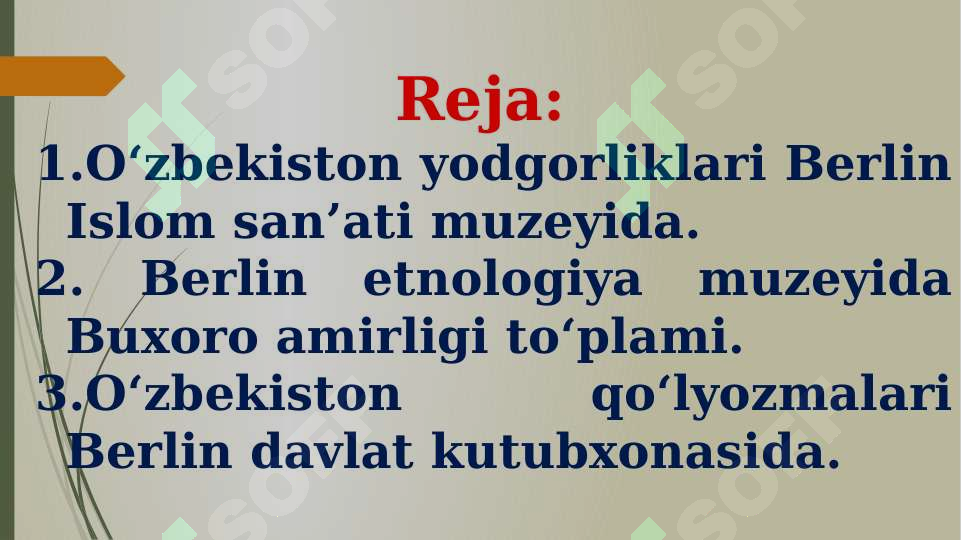 Reja:

1.O‘zbekiston yodgorliklari Berlin Islom san’ati muzeyida.

2. Berlin etnologiya muzeyida Buxoro amirligi to‘plami.

3.O‘zbekiston qo‘lyozmalari Berlin davlat kutubxonasida.